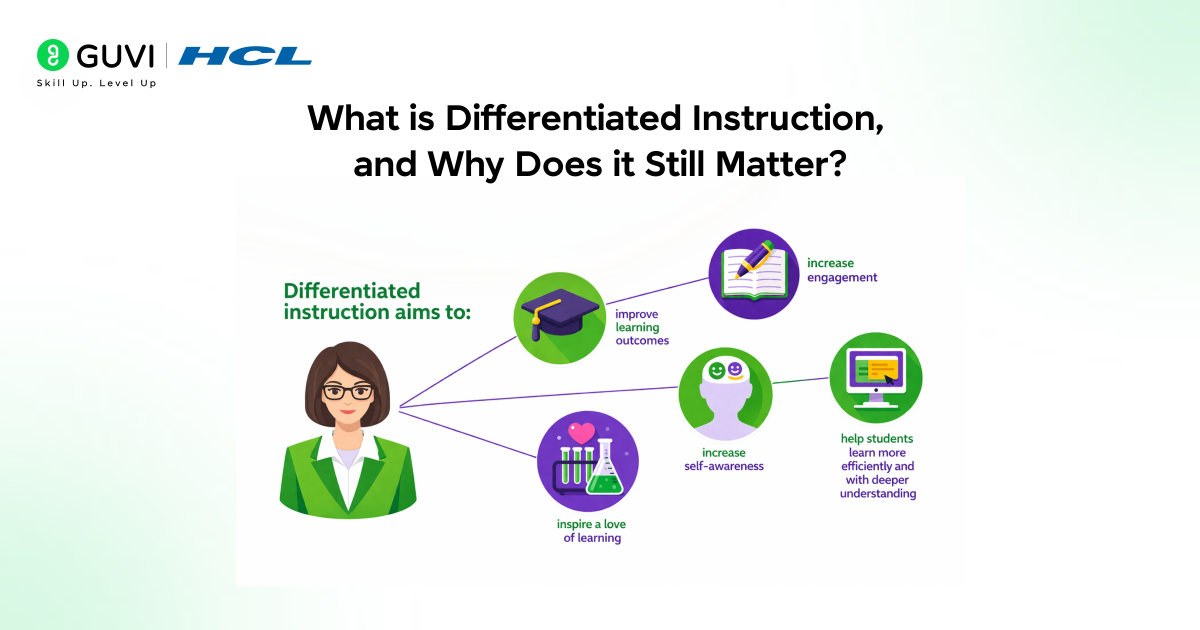 GUVI | HCL
Skill Up. Level Up

What is Differentiated Instruction, and Why Does it Still Matter?

Differentiated instruction aims to:

improve learning outcomes

increase engagement

increase self-awareness

help students learn more efficiently and with deeper understanding

inspire a love of learning